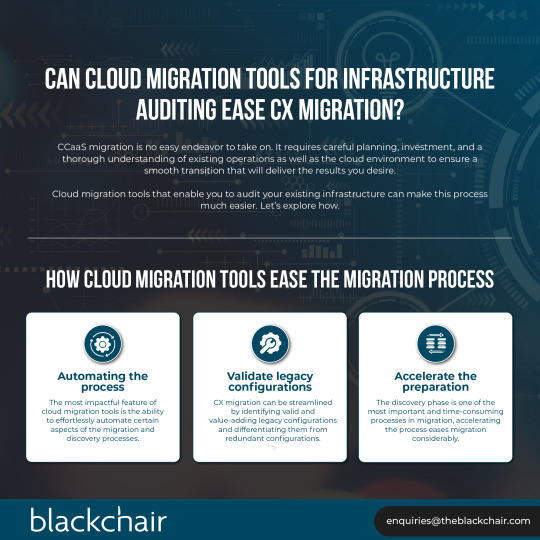 CAN CLOUD MIGRATION TOOLS FOR INFRASTRUCTURE AUDITING EASE CX MIGRATION?

CCaaS migration is no easy endeavor to take on. It requires careful planning, investment, and a thorough understanding of existing operations as well as the cloud environment to ensure a smooth transition that will deliver the results you desire.

Cloud migration tools that enable you to audit your existing infrastructure can make this process much easier. Let's explore how.

HOW CLOUD MIGRATION TOOLS EASE THE MIGRATION PROCESS

Automating the process

The most impactful feature of cloud migration tools is the ability to effortlessly automate certain aspects of the migration and discovery processes.

Validate legacy configurations

CX migration can be streamlined by identifying valid and value-adding legacy configurations and differentiating them from redundant configurations.

Accelerate the preparation

The discovery phase is one of the most important and time-consuming processes in migration, accelerating the process eases migration considerably.

blackchair

enquiries@theblackchair.com